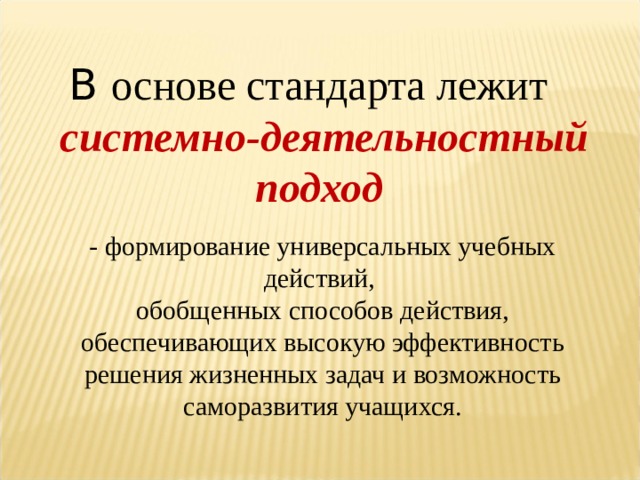 В основе стандарта лежит системно-деятельностный подход

- формирование универсальных учебных действий,
обобщенных способов действия, обеспечивающих высокую эффективность решения жизненных задач и возможность саморазвития учащихся.